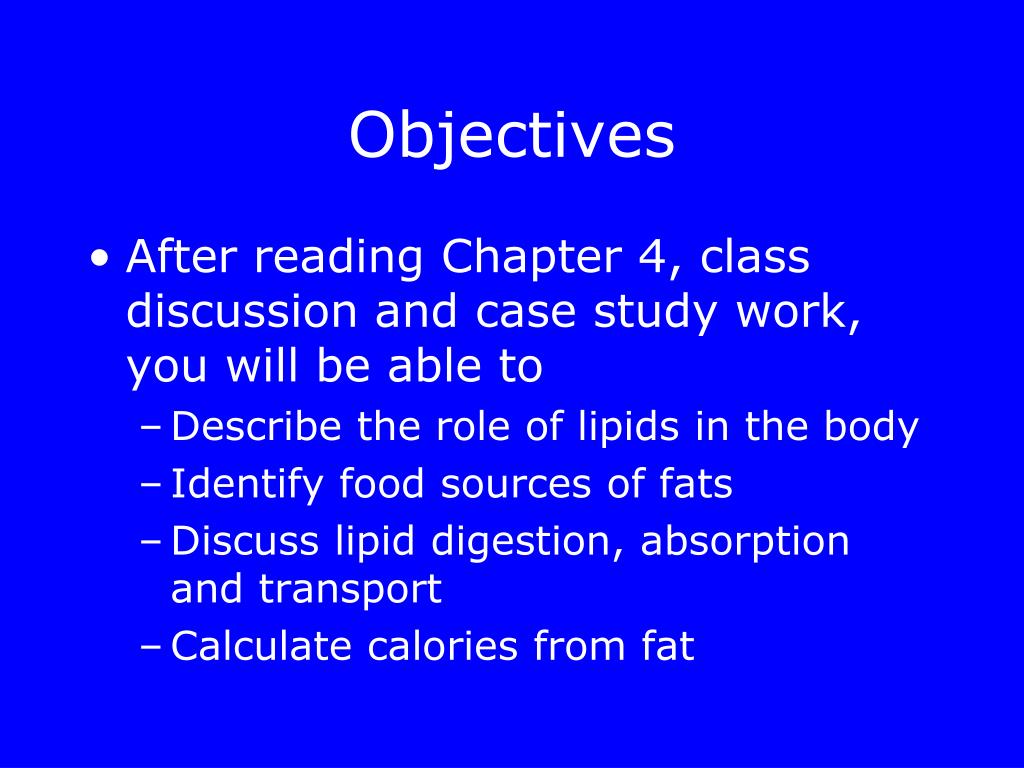 Objectives

• After reading Chapter 4, class discussion and case study work, you will be able to
– Describe the role of lipids in the body
– Identify food sources of fats
– Discuss lipid digestion, absorption and transport
– Calculate calories from fat